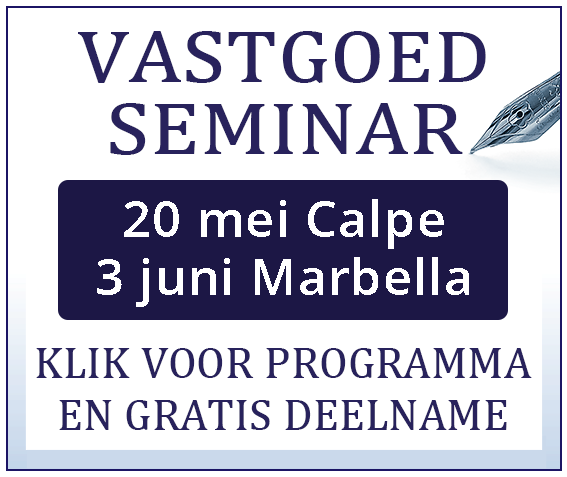 VASTGOED SEMINAR

20 mei Calpe
3 juni Marbella

KLIK VOOR PROGRAMMA EN GRATIS DEELNAME